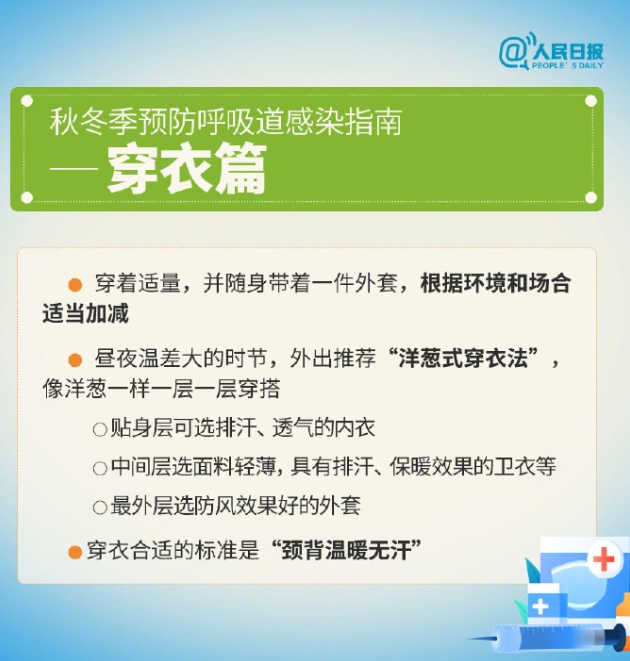 @人民日报
PEOPLE'S DAILY

秋冬季预防呼吸道感染指南
— 穿衣篇

• 穿着适量，并随身带着一件外套，根据环境和场合适当加减

• 昼夜温差大的时节，外出推荐“洋葱式穿衣法”，像洋葱一样一层一层穿搭

○贴身层可选排汗、透气的内衣

○中间层选面料轻薄，具有排汗、保暖效果的卫衣等

○最外层选防风效果好的外套

• 穿衣合适的标准是“颈背温暖无汗”